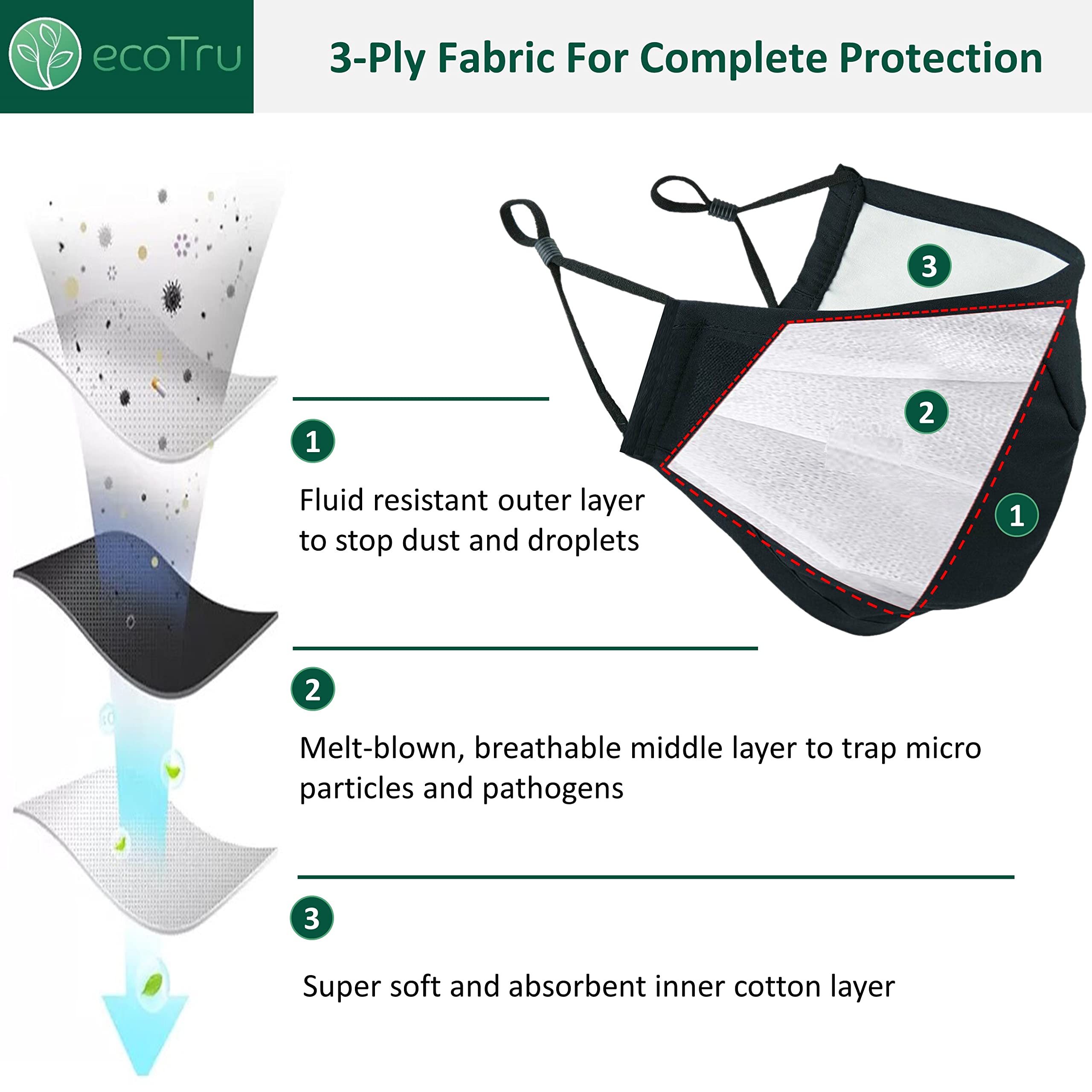 ecoTru

3-Ply Fabric For Complete Protection

3

2

1

1

Fluid resistant outer layer to stop dust and droplets

2

Melt-blown, breathable middle layer to trap micro particles and pathogens

3

Super soft and absorbent inner cotton layer